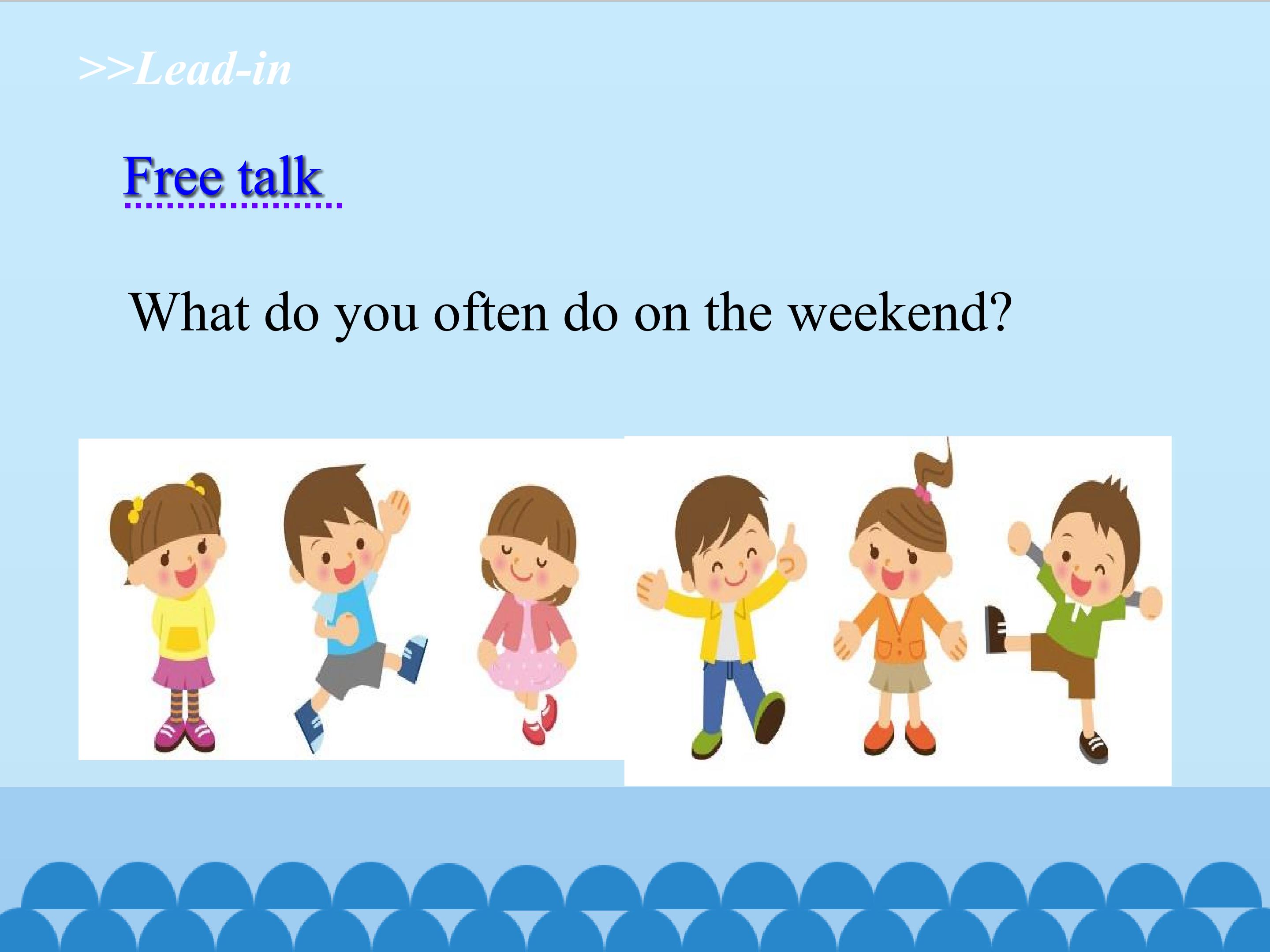 >>Lead-in

Free talk

What do you often do on the weekend?